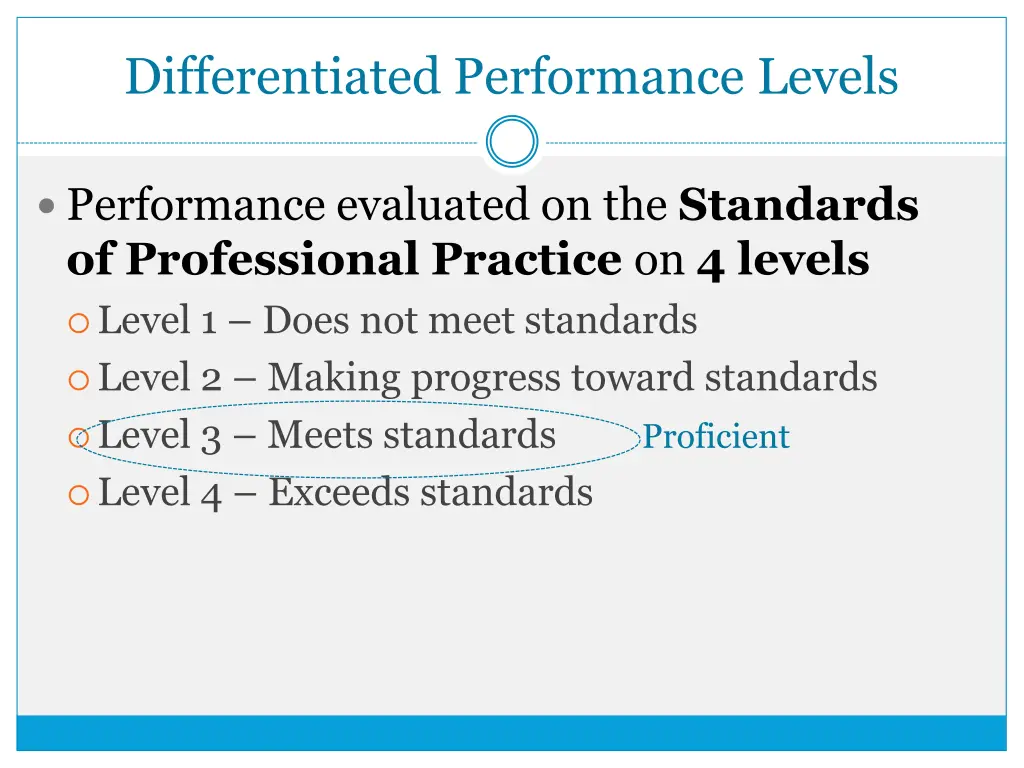 Differentiated Performance Levels

Performance evaluated on the Standards of Professional Practice on 4 levels

Level 1 – Does not meet standards

Level 2 – Making progress toward standards

Level 3 – Meets standards Proficient

Level 4 – Exceeds standards